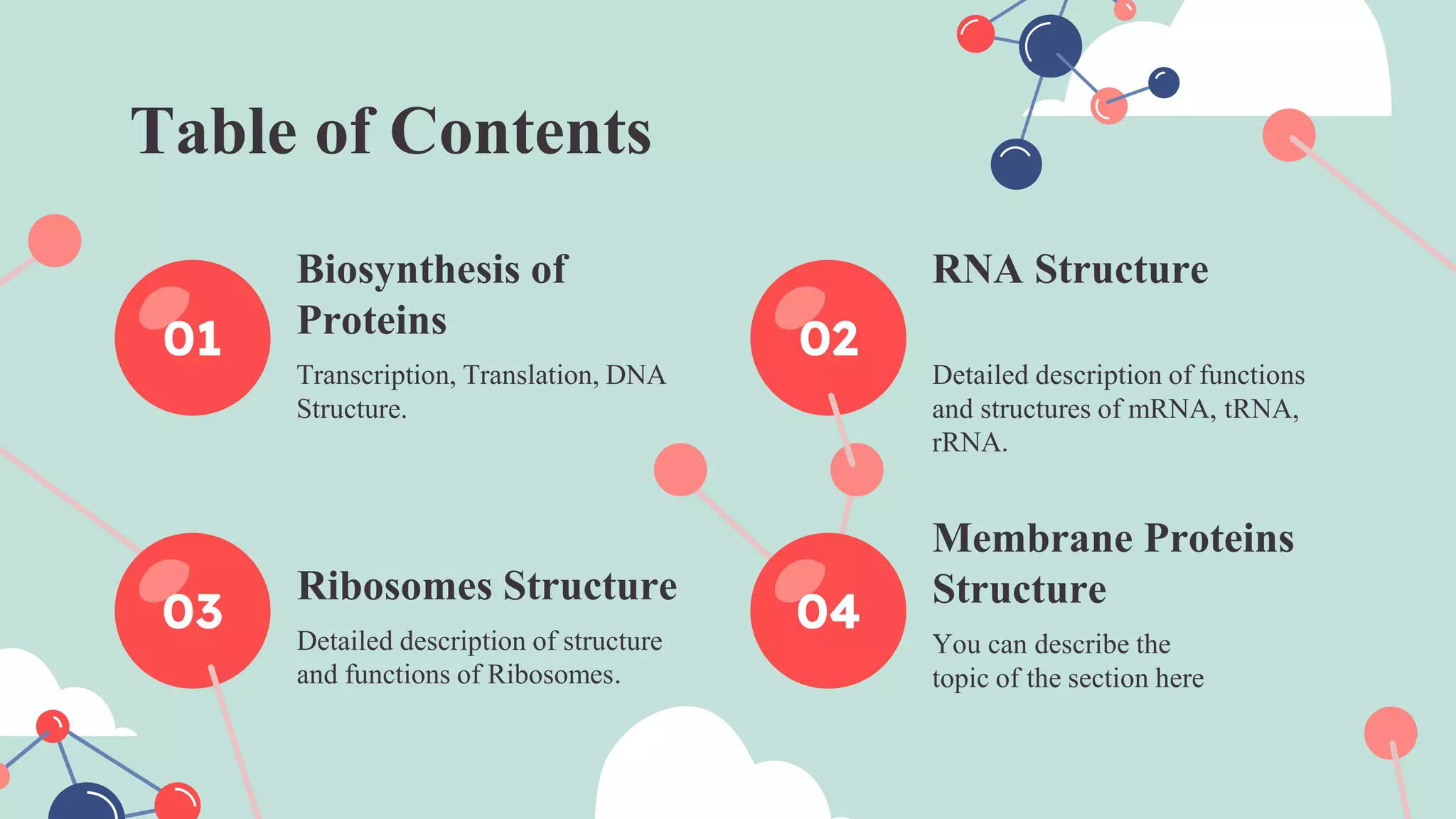 Table of Contents

01

Biosynthesis of Proteins

Transcription, Translation, DNA Structure.

02

RNA Structure

Detailed description of functions and structures of mRNA, tRNA, rRNA.

03

Ribosomes Structure

Detailed description of structure and functions of Ribosomes.

04

Membrane Proteins Structure

You can describe the topic of the section here